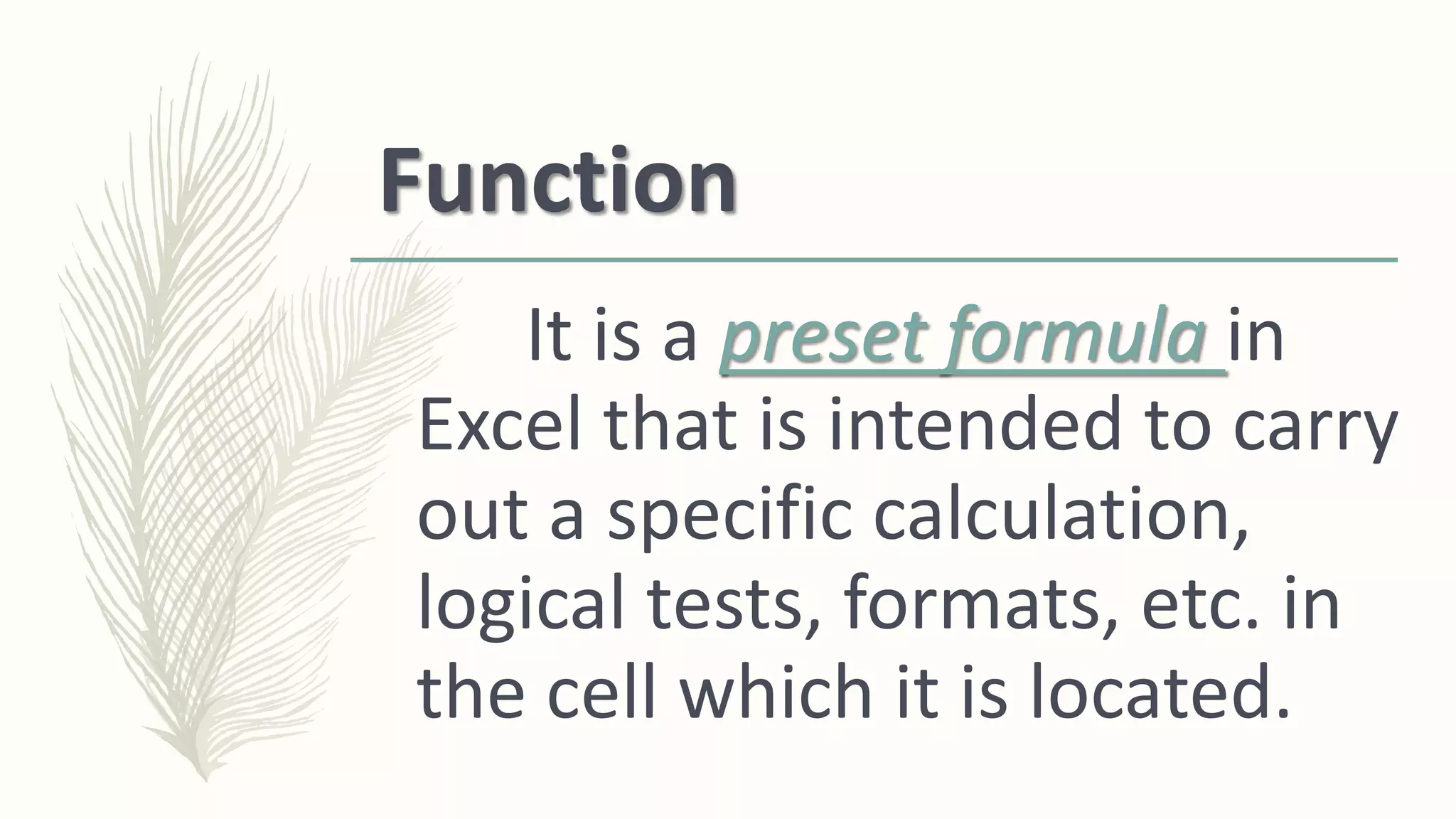 Function

It is a preset formula in Excel that is intended to carry out a specific calculation, logical tests, formats, etc. in the cell which it is located.